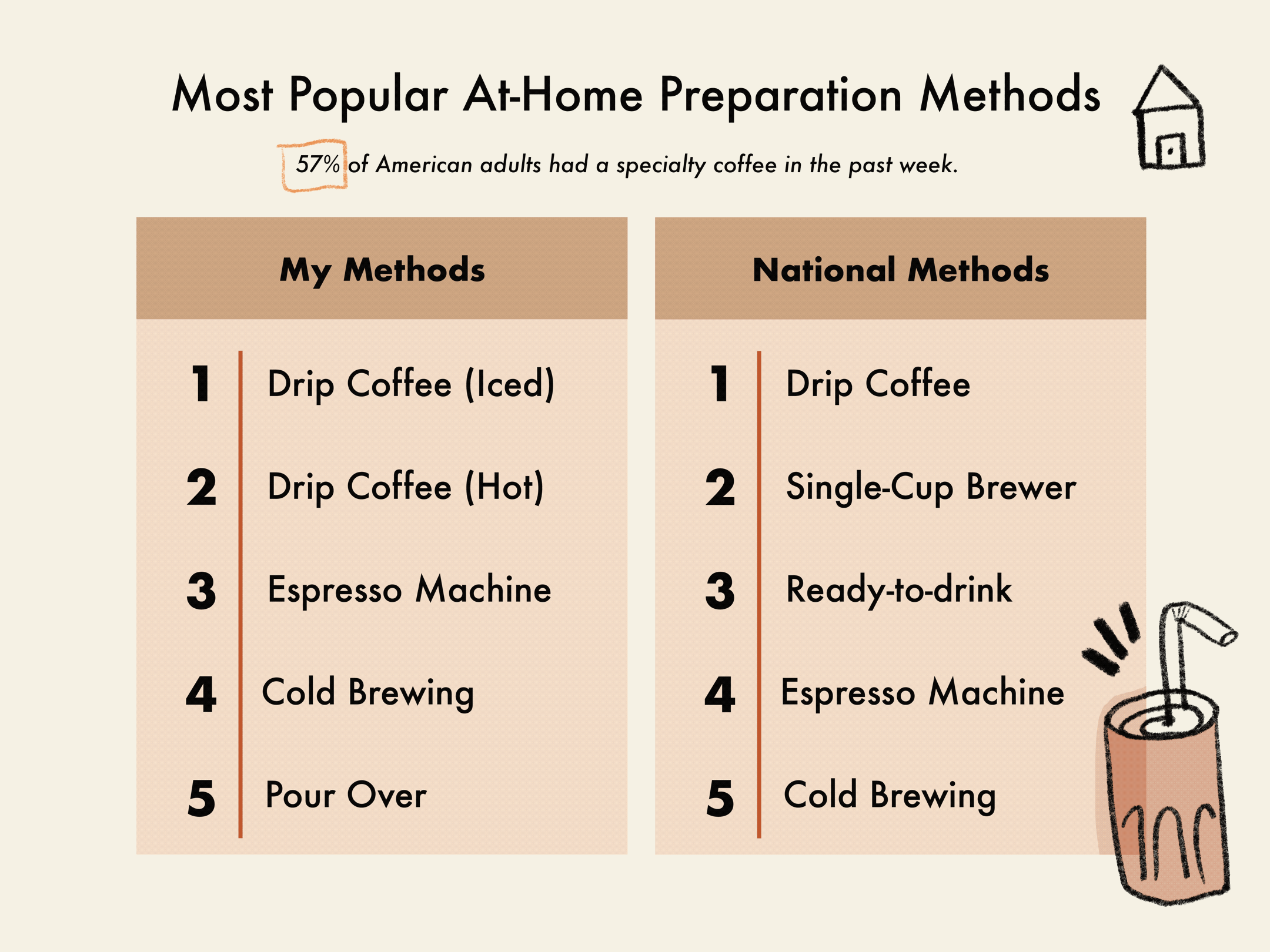 Most Popular At-Home Preparation Methods

57% of American adults had a specialty coffee in the past week.

My Methods

1 Drip Coffee (Iced)
2 Drip Coffee (Hot)
3 Espresso Machine
4 Cold Brewing
5 Pour Over

National Methods

1 Drip Coffee
2 Single-Cup Brewer
3 Ready-to-drink
4 Espresso Machine
5 Cold Brewing